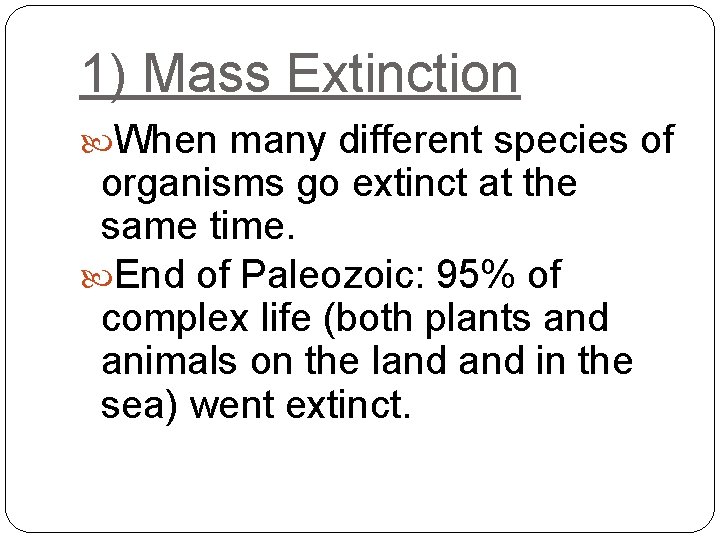 1) Mass Extinction

When many different species of organisms go extinct at the same time.

End of Paleozoic: 95% of complex life (both plants and animals on the land and in the sea) went extinct.